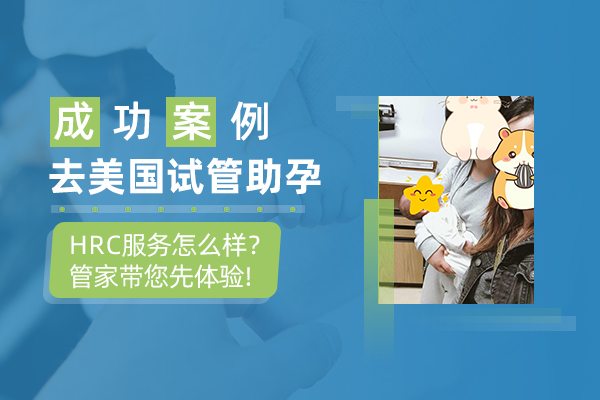 成功案例
去美国试管助孕

HRC服务怎么样?
管家带您先体验!